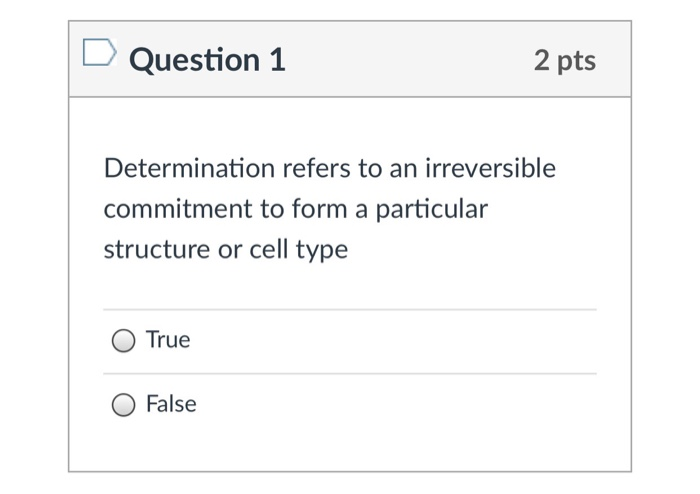 Question 1

2 pts

Determination refers to an irreversible commitment to form a particular structure or cell type

True

False